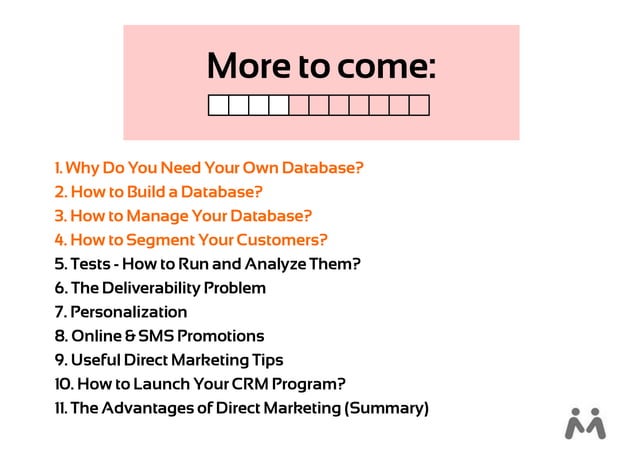 More to come:

1. Why Do You Need Your Own Database?
2. How to Build a Database?
3. How to Manage Your Database?
4. How to Segment Your Customers?
5. Tests - How to Run and Analyze Them?
6. The Deliverability Problem
7. Personalization
8. Online & SMS Promotions
9. Useful Direct Marketing Tips
10. How to Launch Your CRM Program?
11. The Advantages of Direct Marketing (Summary)